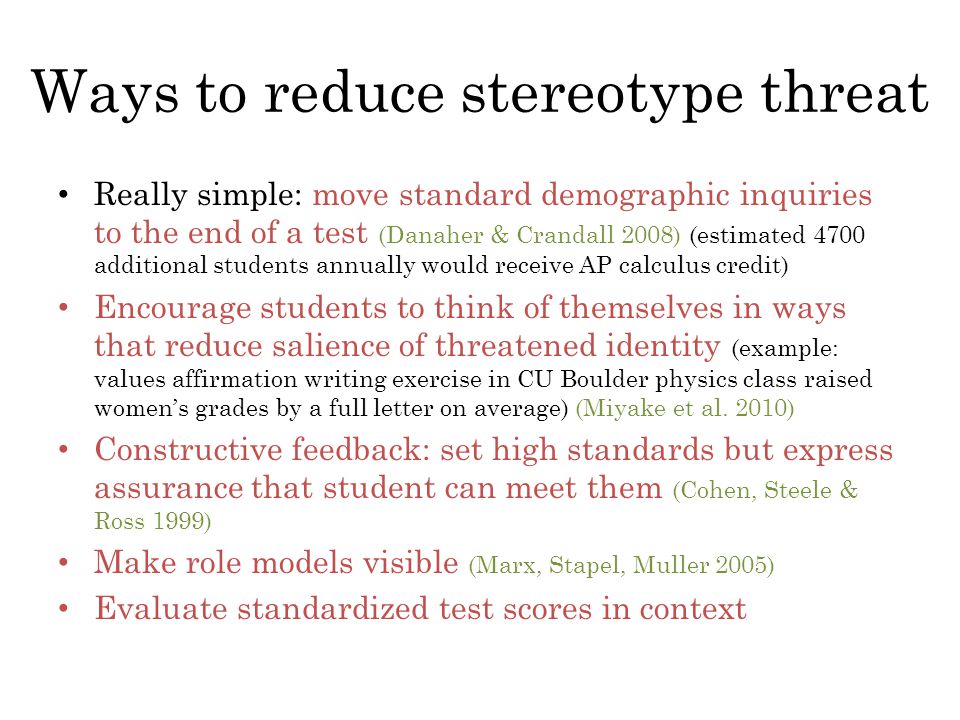 Ways to reduce stereotype threat

• Really simple: move standard demographic inquiries to the end of a test (Danaher & Crandall 2008) (estimated 4700 additional students annually would receive AP calculus credit)
• Encourage students to think of themselves in ways that reduce salience of threatened identity (example: values affirmation writing exercise in CU Boulder physics class raised women's grades by a full letter on average) (Miyake et al. 2010)
• Constructive feedback: set high standards but express assurance that student can meet them (Cohen, Steele & Ross 1999)
• Make role models visible (Marx, Stapel, Muller 2005)
• Evaluate standardized test scores in context